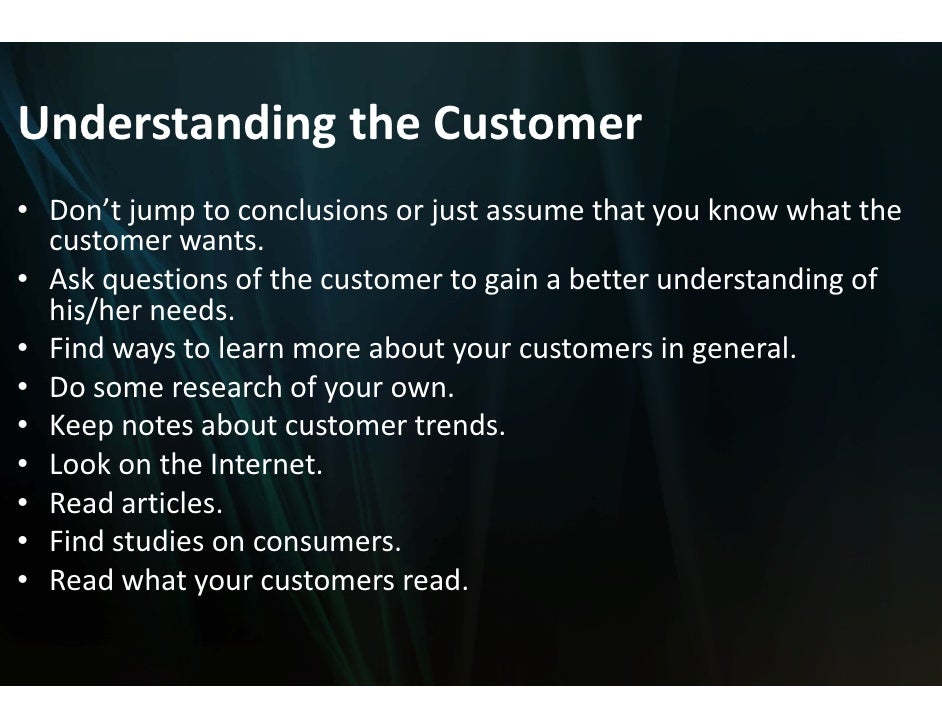 Understanding the Customer

• Don’t jump to conclusions or just assume that you know what the customer wants.
• Ask questions of the customer to gain a better understanding of his/her needs.
• Find ways to learn more about your customers in general.
• Do some research of your own.
• Keep notes about customer trends.
• Look on the Internet.
• Read articles.
• Find studies on consumers.
• Read what your customers read.